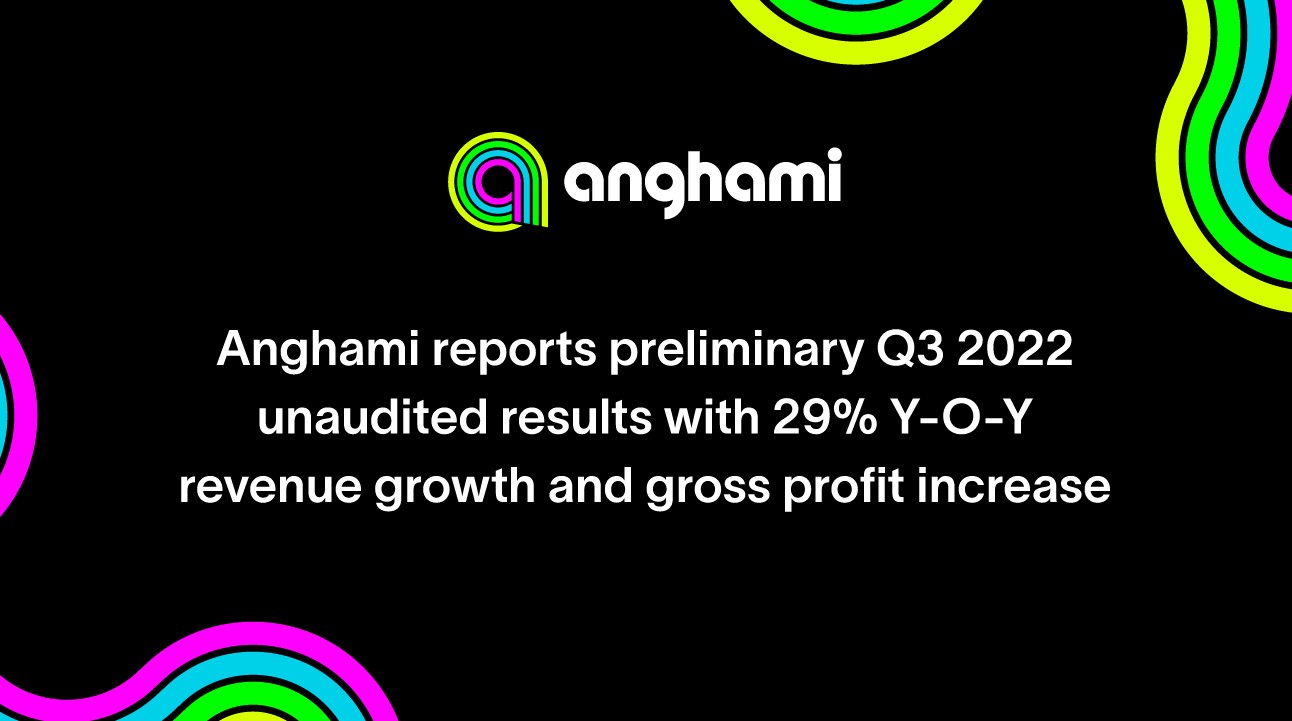 anghami

Anghami reports preliminary Q3 2022 unaudited results with 29% Y-O-Y revenue growth and gross profit increase